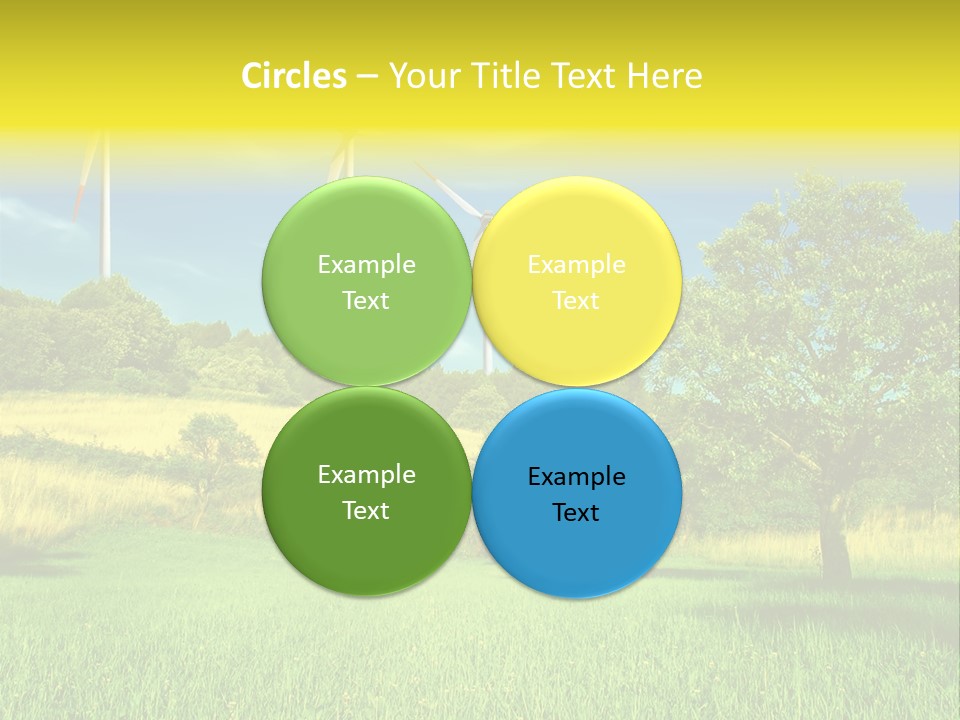 Circles – Your Title Text Here

Example Text

Example Text

Example Text

Example Text